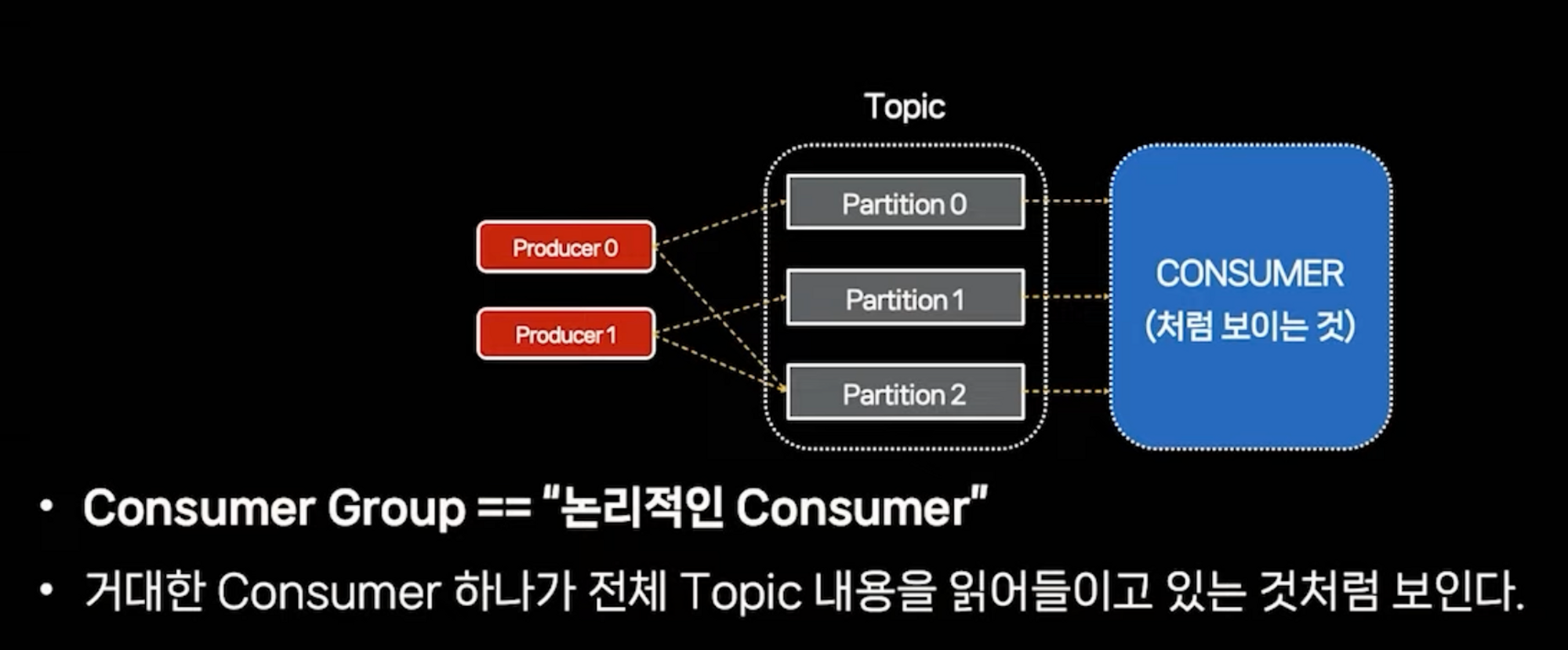 Topic

Producer 0

Producer 1

Partition 0

Partition 1

Partition 2

CONSUMER
(처럼 보이는 것)

• Consumer Group == "논리적인 Consumer"

• 거대한 Consumer 하나가 전체 Topic 내용을 읽어들이고 있는 것처럼 보인다.